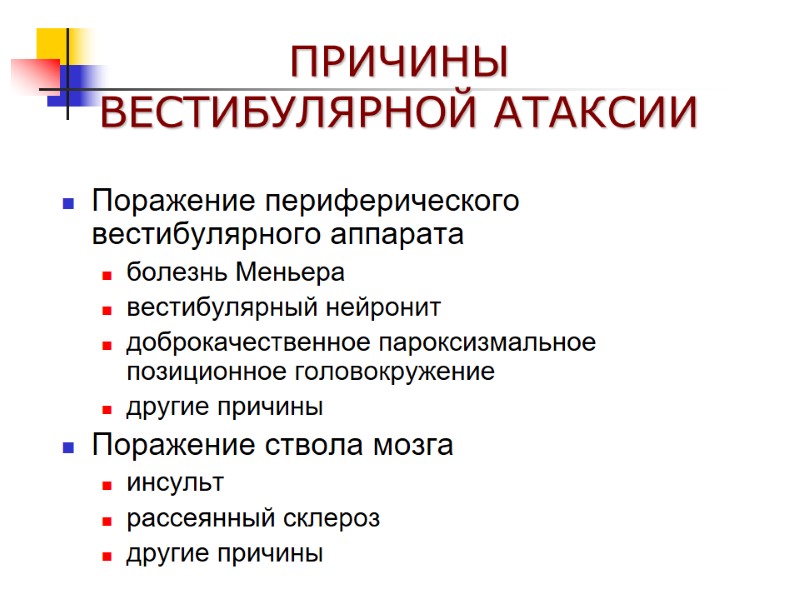 ПРИЧИНЫ ВЕСТИБУЛЯРНОЙ АТАКСИИ

- Поражение периферического вестибулярного аппарата
  - болезнь Меньера
  - вестибулярный нейронит
  - доброкачественное пароксизмальное позиционное головокружение
  - другие причины
- Поражение ствола мозга
  - инсульт
  - рассеянный склероз
  - другие причины